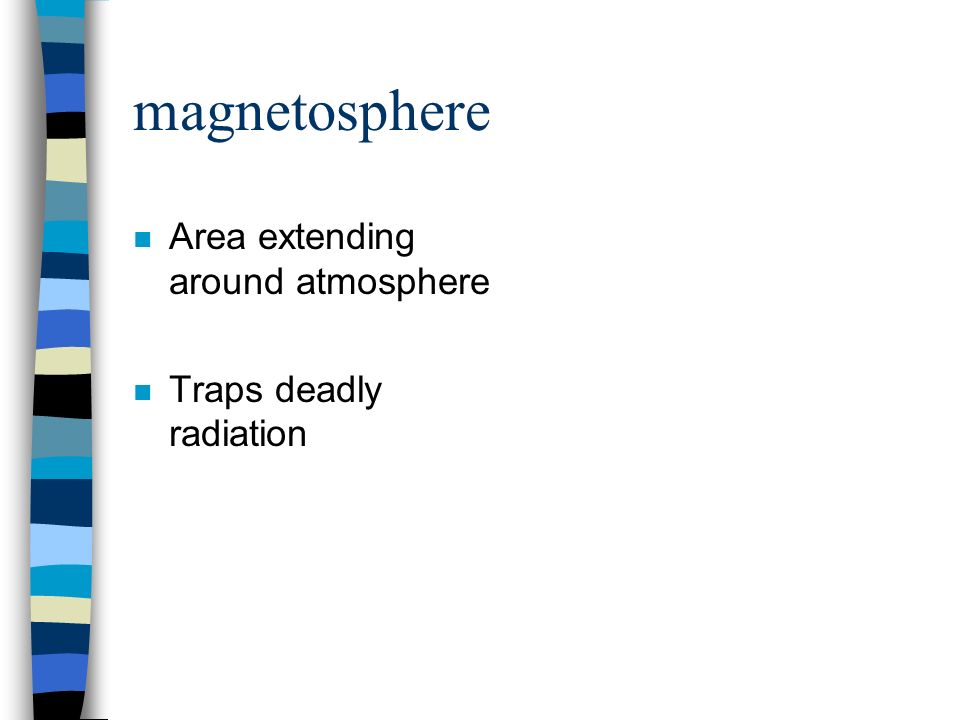 magnetosphere

Area extending around atmosphere

Traps deadly radiation